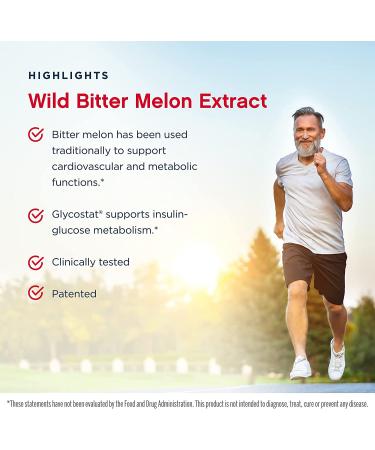 HIGHLIGHTS

Wild Bitter Melon Extract

Bitter melon has been used traditionally to support cardiovascular and metabolic functions.*

Glycostat® supports insulin-glucose metabolism.*

Clinically tested

Patented

*These statements have not been evaluated by the Food and Drug Administration. This product is not intended to diagnose, treat, cure or prevent any disease.